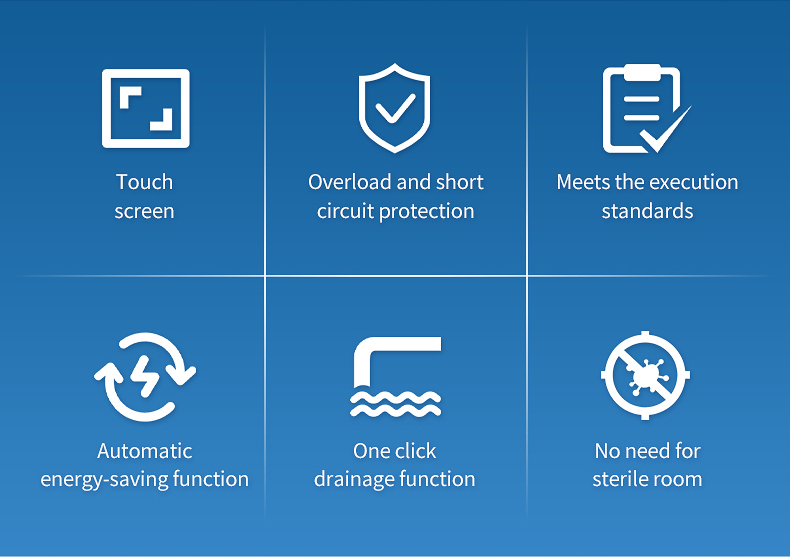 Touch screen

Overload and short circuit protection

Meets the execution standards

Automatic energy-saving function

One click drainage function

No need for sterile room